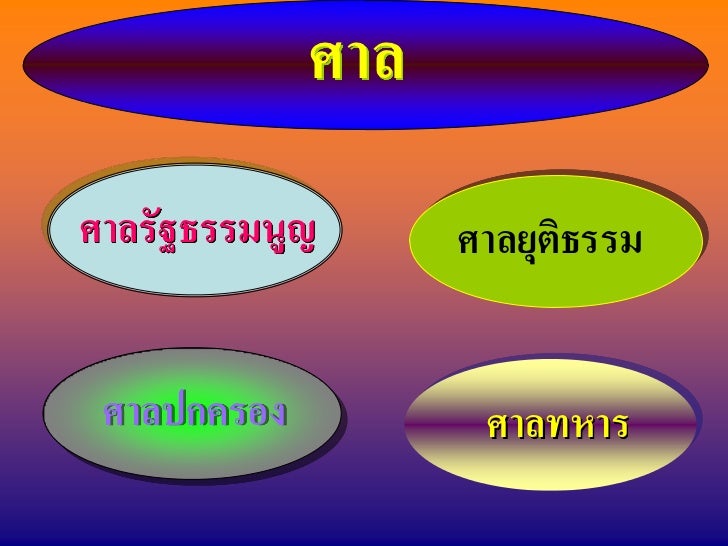 ศาล

ศาลรัฐธรรมนูญ

ศาลยุติธรรม

ศาลปกครอง

ศาลทหาร